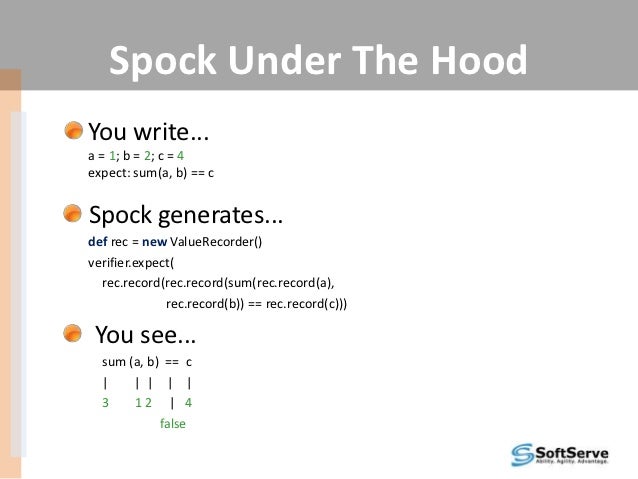 Spock Under The Hood

You write...
a = 1; b = 2; c = 4
expect: sum(a, b) == c

Spock generates...
def rec = new ValueRecorder()
verifier.expect(
rec.record(rec.record(sum(rec.record(a),
rec.record(b)) == rec.record(c)))

You see...
sum (a, b) == c
| | | | |
3 1 2 | 4
false

SoftServe
Ability. Agility. Advantage.